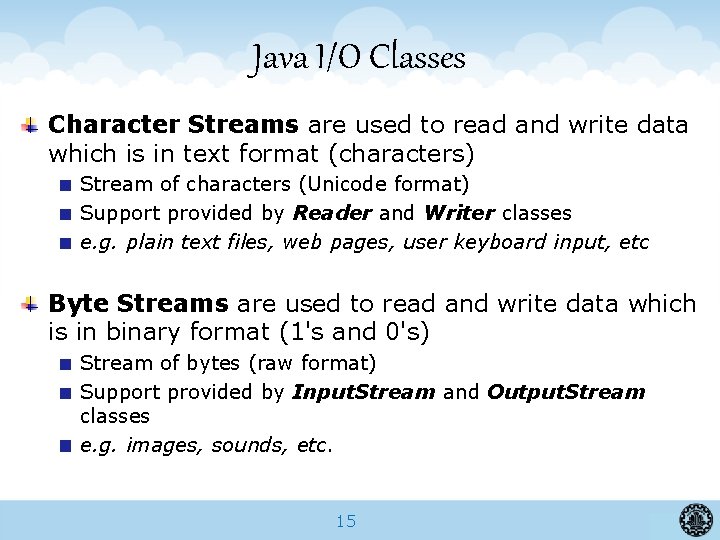 Java I/O Classes

Character Streams are used to read and write data which is in text format (characters)

Stream of characters (Unicode format)

Support provided by Reader and Writer classes

e.g. plain text files, web pages, user keyboard input, etc

Byte Streams are used to read and write data which is in binary format (1's and 0's)

Stream of bytes (raw format)

Support provided by InputStream and OutputStream classes

e.g. images, sounds, etc.

15